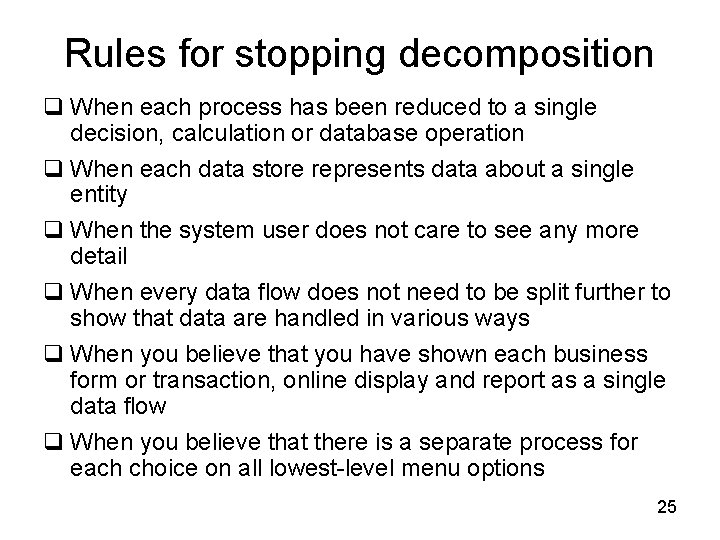 Rules for stopping decomposition

❑ When each process has been reduced to a single decision, calculation or database operation

❑ When each data store represents data about a single entity

❑ When the system user does not care to see any more detail

❑ When every data flow does not need to be split further to show that data are handled in various ways

❑ When you believe that you have shown each business form or transaction, online display and report as a single data flow

❑ When you believe that there is a separate process for each choice on all lowest-level menu options

25